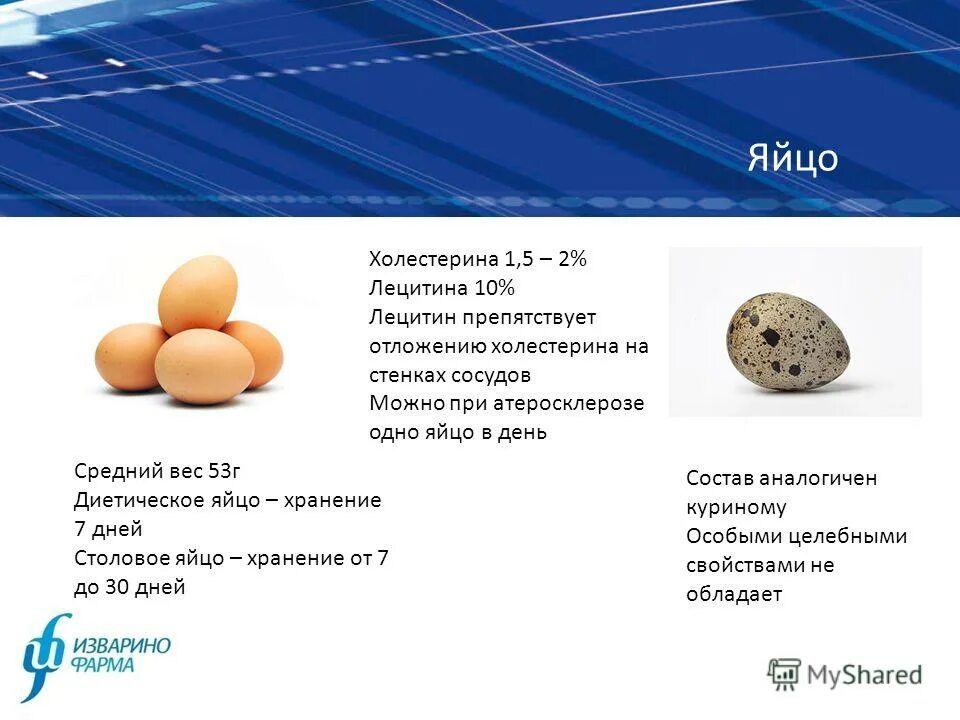 Яйцо

Холестерина 1,5 – 2%
Лецитина 10%
Лецитин препятствует отложению холестерина на стенках сосудов
Можно при атеросклерозе одно яйцо в день

Средний вес 53г
Диетическое яйцо – хранение 7 дней
Столовое яйцо – хранение от 7 до 30 дней

Состав аналогичен куриному
Особыми целебными свойствами не обладает

ИЗВАРИНО ФАРМА

MyShared